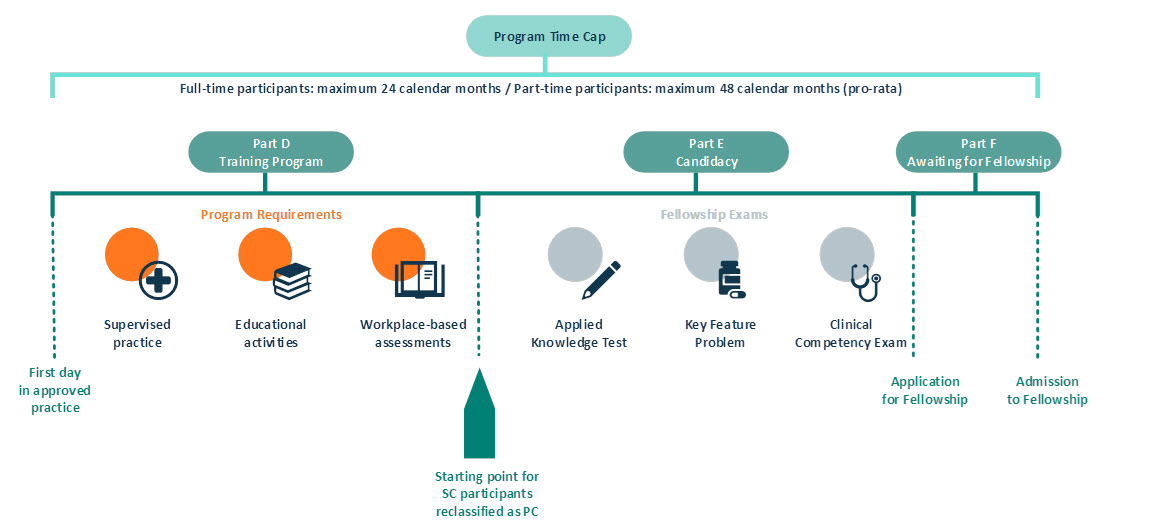 Program Time Cap

Full-time participants: maximum 24 calendar months / Part-time participants: maximum 48 calendar months (pro-rata)

Part D
Training Program

Part E
Candidacy

Part F
Awaiting for Fellowship

Program Requirements

Supervised practice

Educational activities

Workplace-based assessments

Fellowship Exams

Applied Knowledge Test

Key Feature Problem

Clinical Competency Exam

First day in approved practice

Starting point for SC participants reclassified as PC

Application for Fellowship

Admission to Fellowship